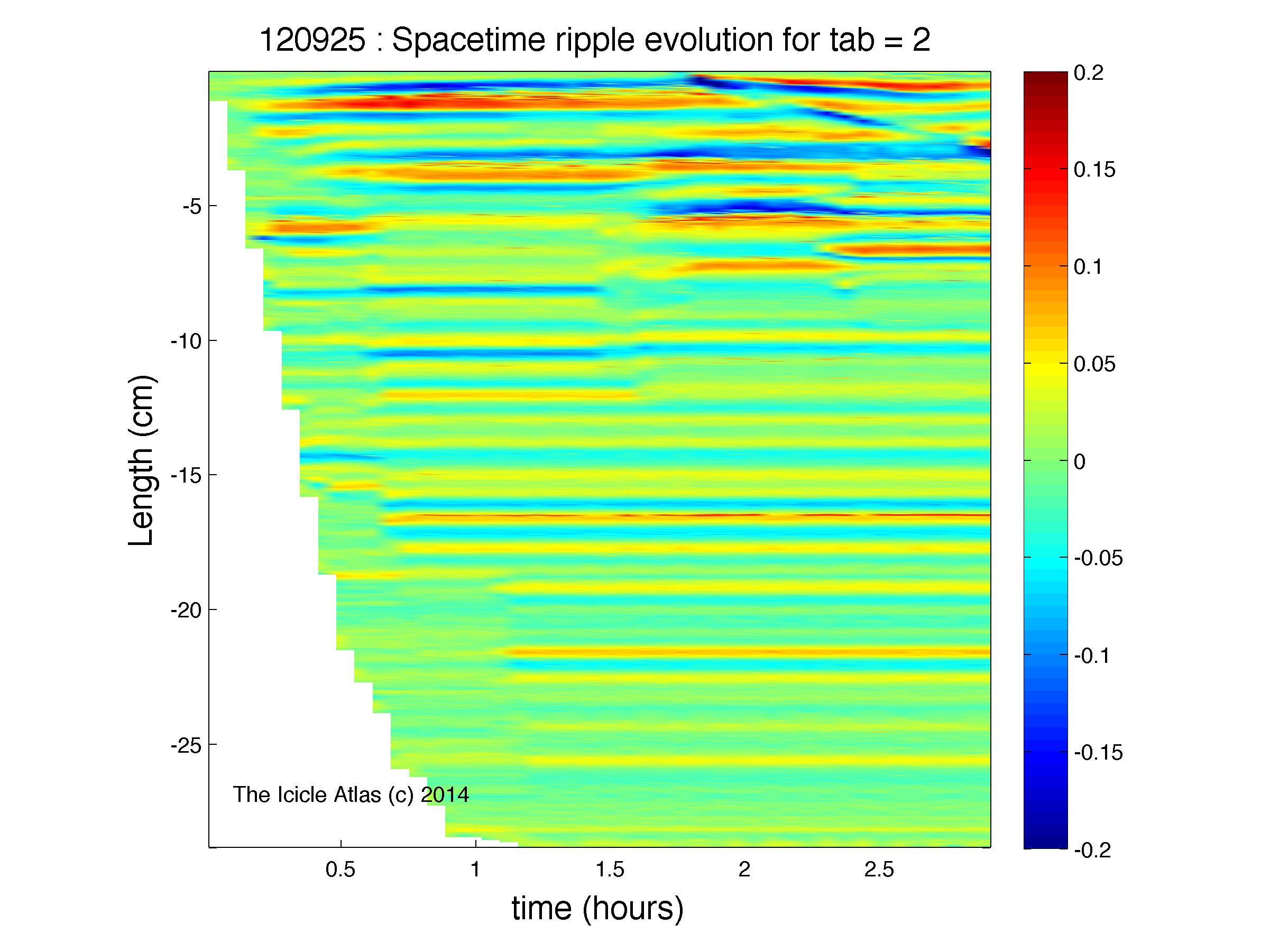 120925 : Spacetime ripple evolution for tab = 2

Length (cm)

-5
-10
-15
-20
-25

The Icicle Atlas (c) 2014

0.5
1
1.5
2
2.5

time (hours)

0.2
0.15
0.1
0.05
0
-0.05
-0.1
-0.15
-0.2